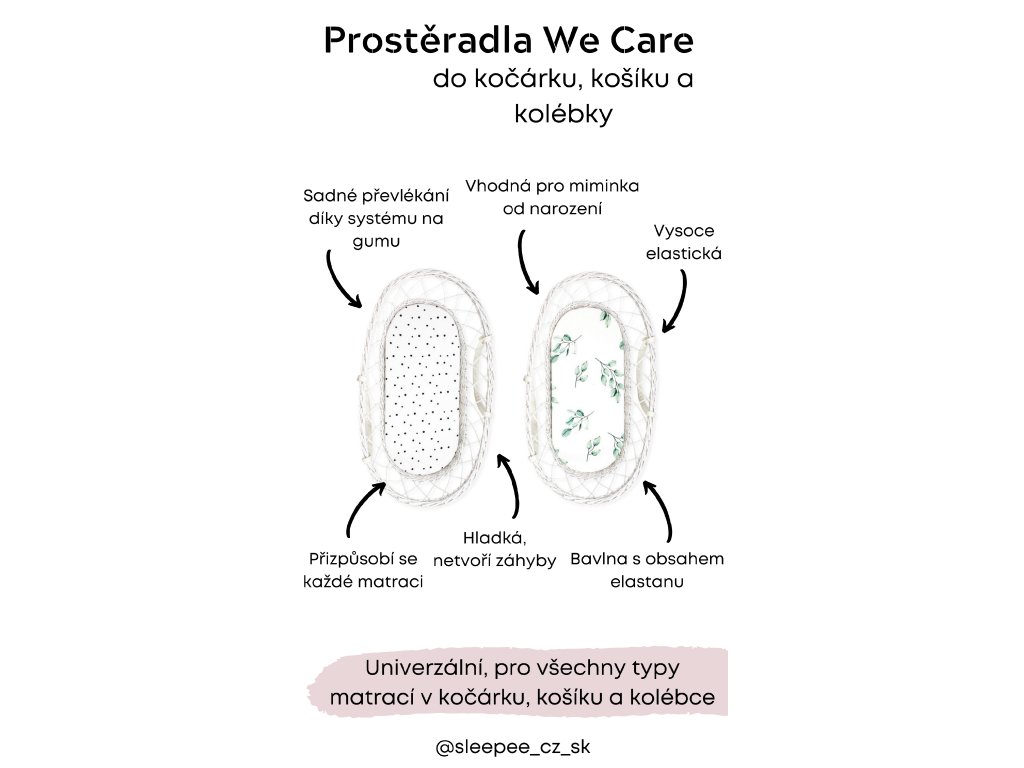 Prostěradla We Care
do kočárku, košíku a kolébky

Sadné převlékání díky systému na gumu

Vhodná pro miminka od narození

Vysoce elastická

Přizpůsobí se každé matraci

Hladká, netvoří záhyby

Bavlna s obsahem elastanu

Univerzální, pro všechny typy matrací v kočárku, košíku a kolébce

@sleepee_cz_sk